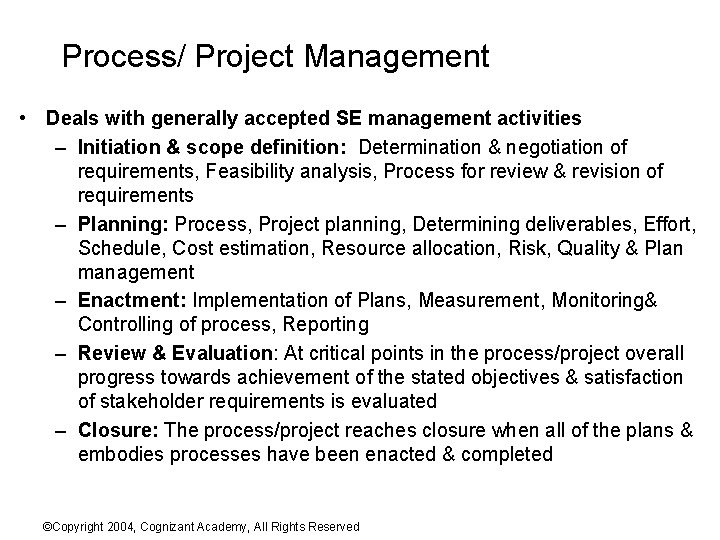 Process/ Project Management

• Deals with generally accepted SE management activities

– Initiation & scope definition: Determination & negotiation of requirements, Feasibility analysis, Process for review & revision of requirements

– Planning: Process, Project planning, Determining deliverables, Effort, Schedule, Cost estimation, Resource allocation, Risk, Quality & Plan management

– Enactment: Implementation of Plans, Measurement, Monitoring& Controlling of process, Reporting

– Review & Evaluation: At critical points in the process/project overall progress towards achievement of the stated objectives & satisfaction of stakeholder requirements is evaluated

– Closure: The process/project reaches closure when all of the plans & embodies processes have been enacted & completed

©Copyright 2004, Cognizant Academy, All Rights Reserved